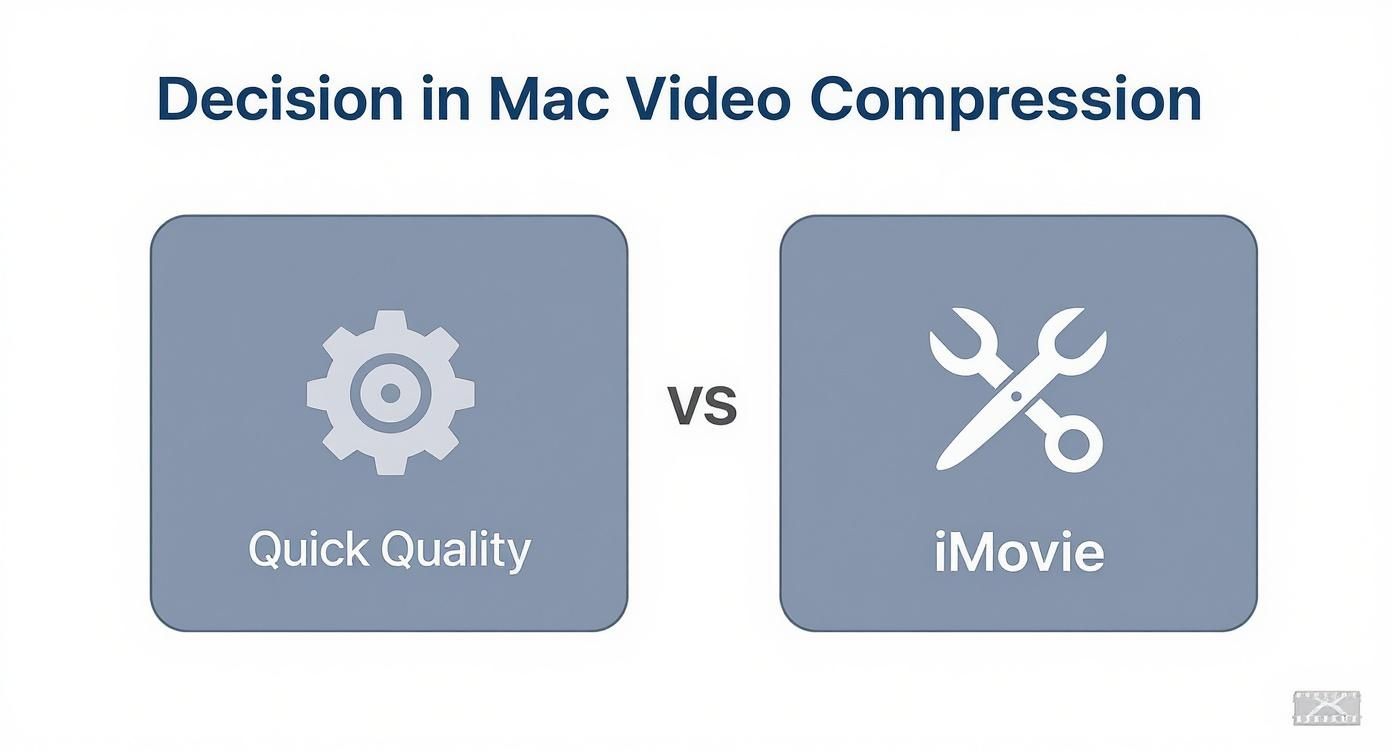 Decision in Mac Video Compression

Quick Quality

VS

iMovie